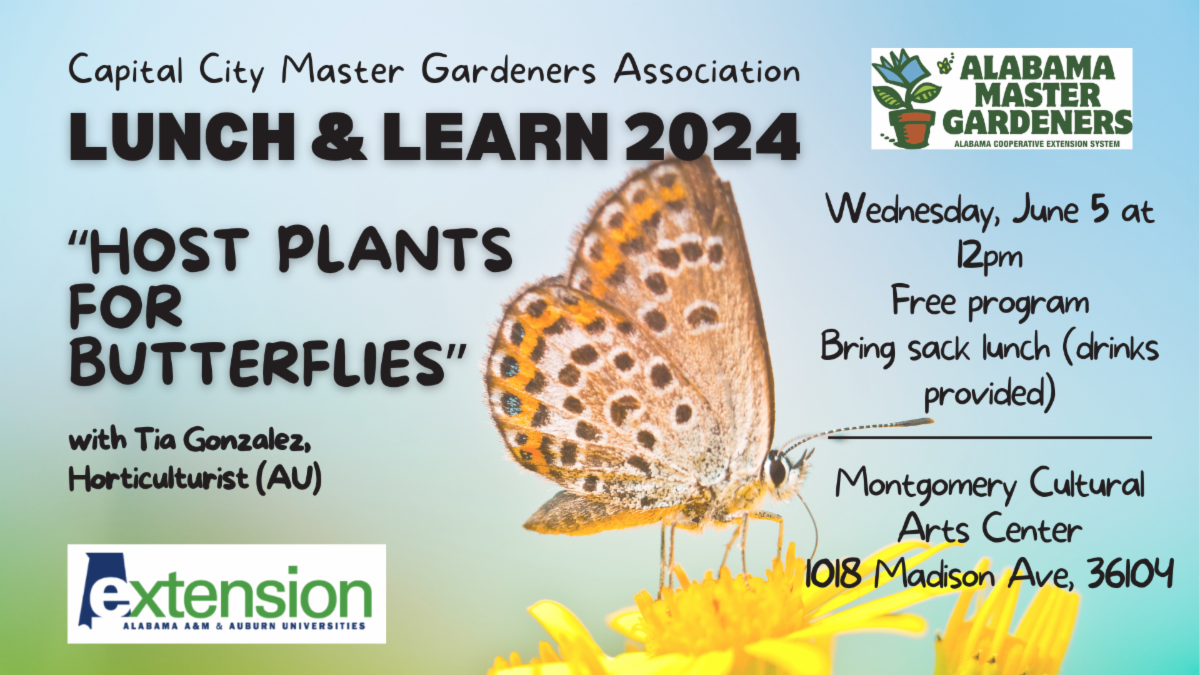 Capital City Master Gardeners Association
LUNCH & LEARN 2024

"HOST PLANTS FOR BUTTERFLIES"

with Tia Gonzalez, Horticulturist (AU)

extension
ALABAMA A&M & AUBURN UNIVERSITIES

ALABAMA MASTER GARDENERS
ALABAMA COOPERATIVE EXTENSION SYSTEM

Wednesday, June 5 at 12pm
Free program
Bring sack lunch (drinks provided)

Montgomery Cultural Arts Center
1018 Madison Ave, 36104